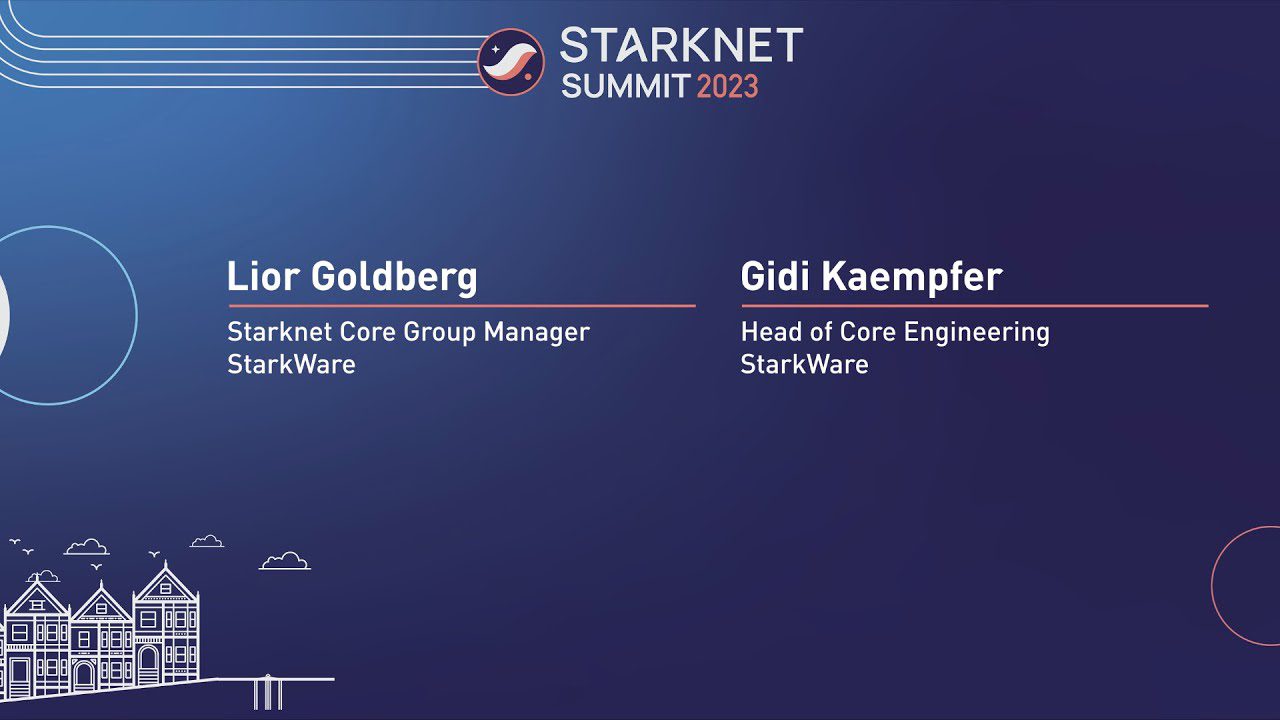 STARKNET
SUMMIT 2023

Lior Goldberg

Starknet Core Group Manager
StarkWare

Gidi Kaempfer

Head of Core Engineering
StarkWare